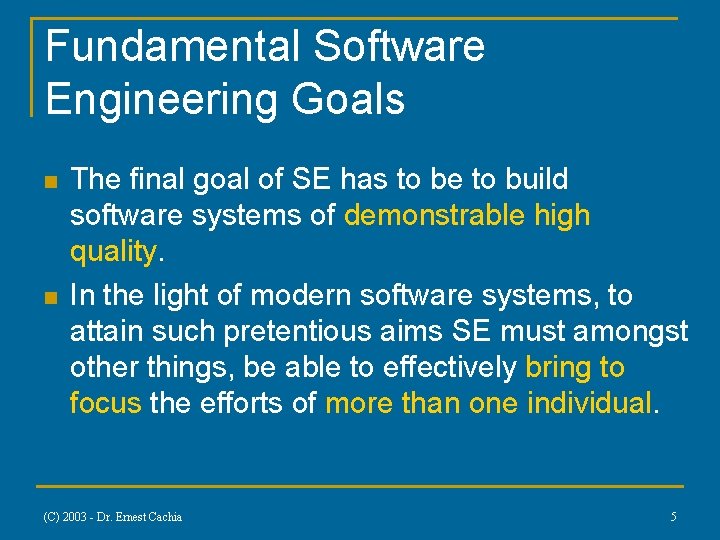 Fundamental Software Engineering Goals

The final goal of SE has to be to build software systems of demonstrable high quality.

In the light of modern software systems, to attain such pretentious aims SE must amongst other things, be able to effectively bring to focus the efforts of more than one individual.

(C) 2003 - Dr. Ernest Cachia

5